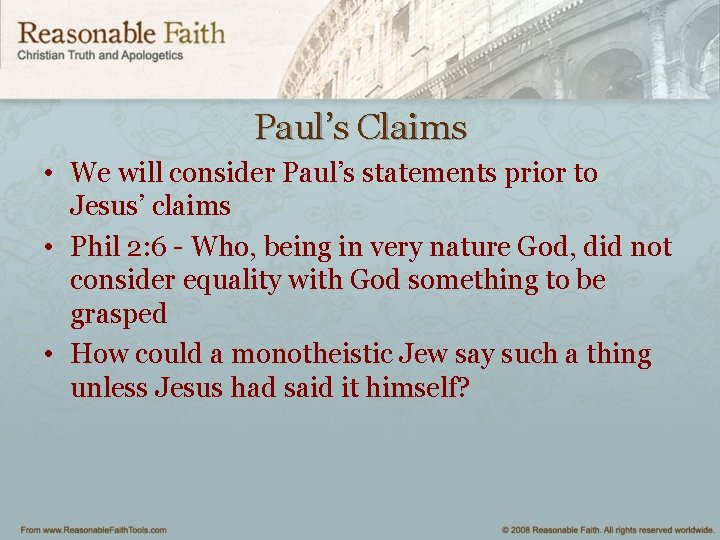 Reasonable Faith
Christian Truth and Apologetics

Paul's Claims

• We will consider Paul's statements prior to Jesus' claims
• Phil 2:6 - Who, being in very nature God, did not consider equality with God something to be grasped
• How could a monotheistic Jew say such a thing unless Jesus had said it himself?

From www.ReasonableFaithTools.com

© 2008 Reasonable Faith. All rights reserved worldwide.